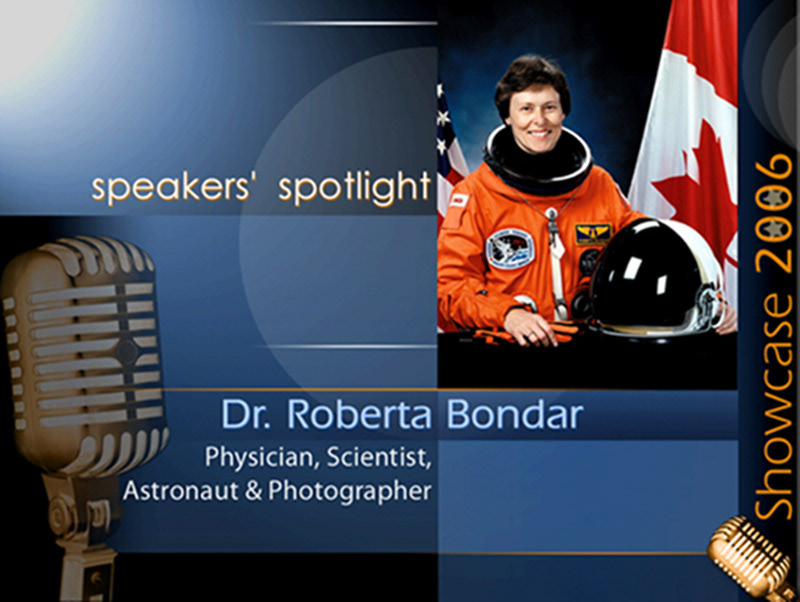 speakers' spotlight

Dr. Roberta Bondar

Physician, Scientist, Astronaut & Photographer

Showcase 2006